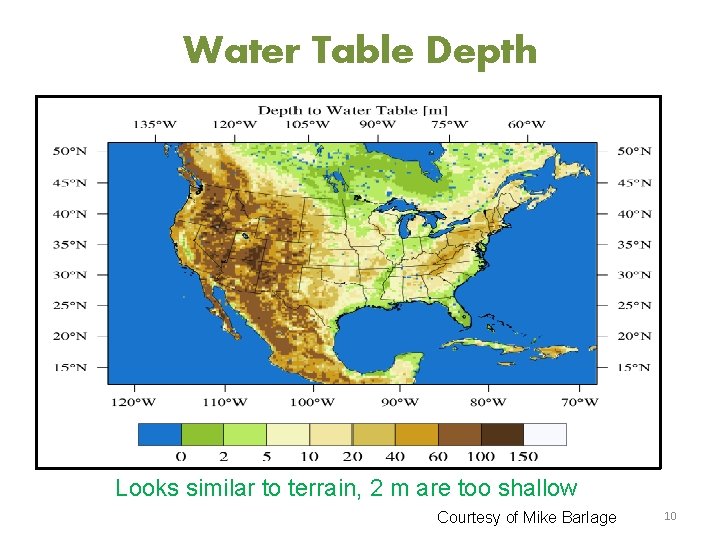 Water Table Depth

Depth to Water Table [m]

135°W 120°W 105°W 90°W 75°W 60°W

50°N 45°N 40°N 35°N 30°N 25°N 20°N 15°N

50°N 45°N 40°N 35°N 30°N 25°N 20°N 15°N

120°W 110°W 100°W 90°W 80°W 70°W

0 2 5 10 20 40 60 100 150

Looks similar to terrain, 2 m are too shallow

Courtesy of Mike Barlage

10